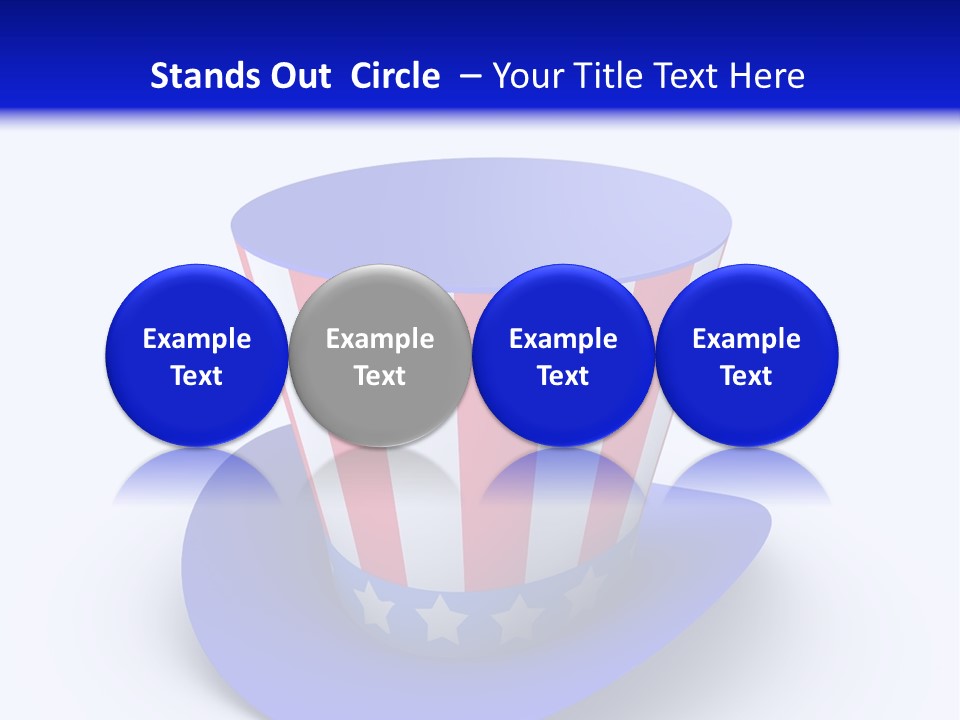 Stands Out Circle – Your Title Text Here

Example Text

Example Text

Example Text

Example Text